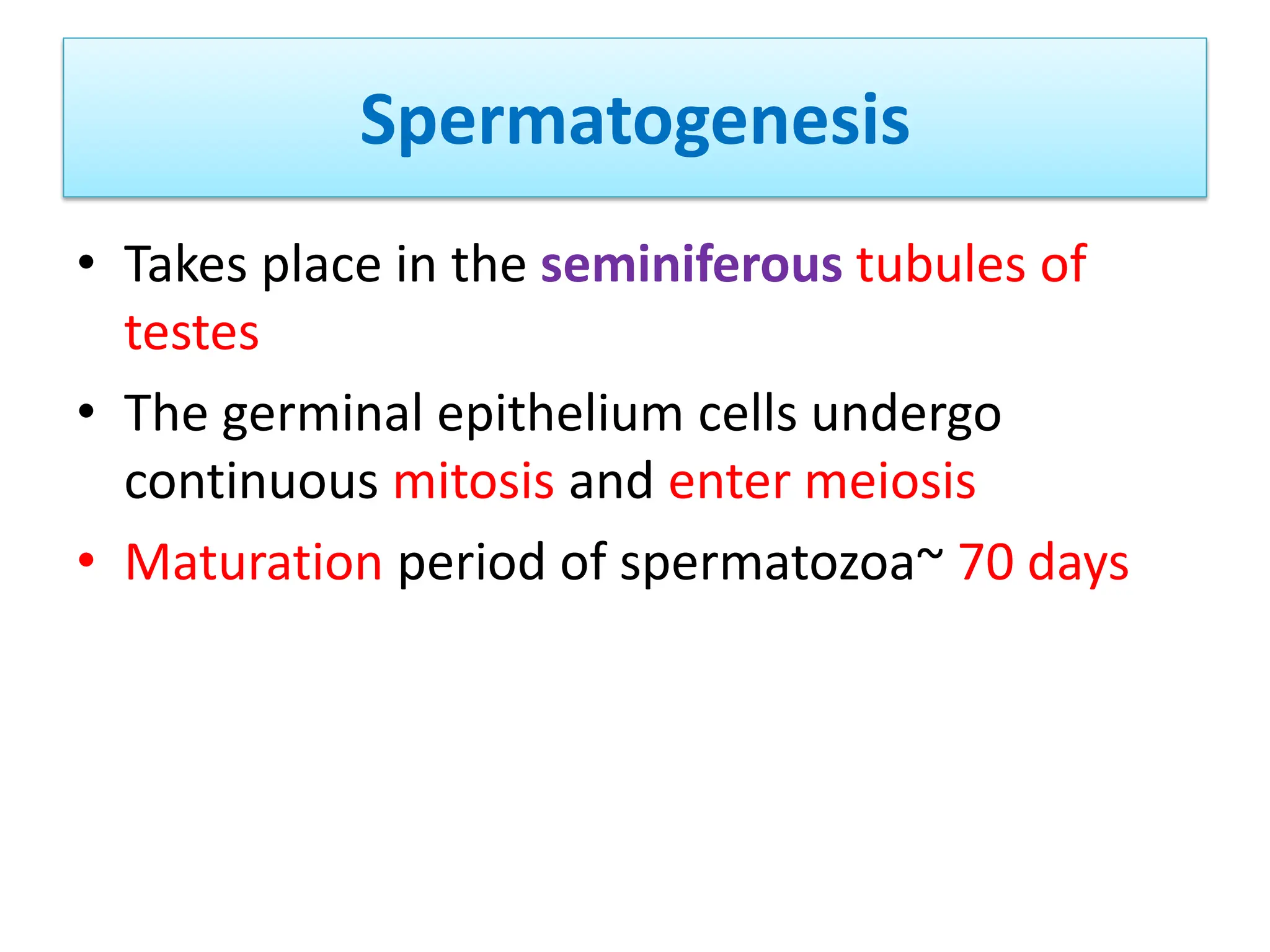 Spermatogenesis

• Takes place in the seminiferous tubules of testes

• The germinal epithelium cells undergo continuous mitosis and enter meiosis

• Maturation period of spermatozoa~ 70 days